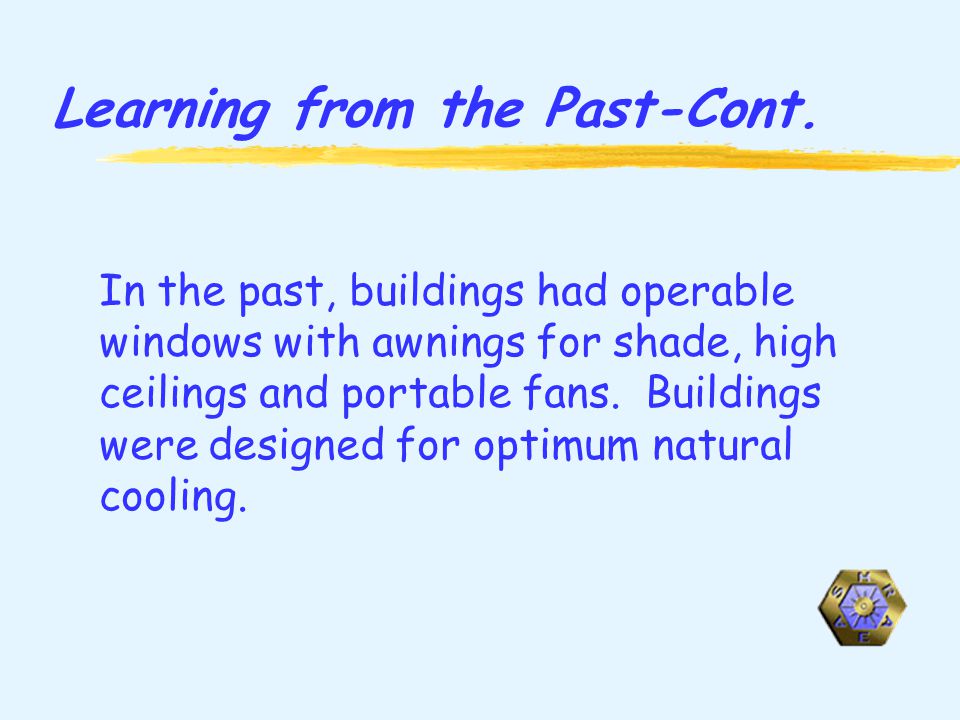 Learning from the Past-Cont.

In the past, buildings had operable windows with awnings for shade, high ceilings and portable fans.  Buildings were designed for optimum natural cooling.

ASHRAE